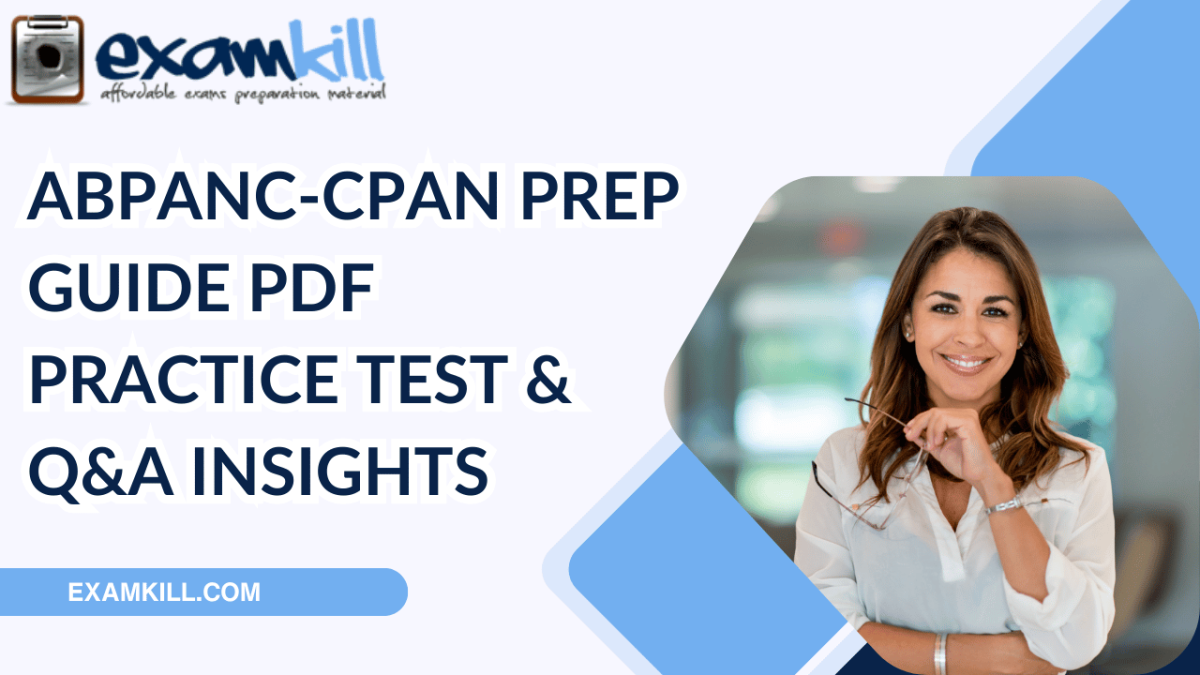 examkill
affordable exams preparation material

ABPANC-CPAN PREP GUIDE PDF PRACTICE TEST & Q&A INSIGHTS

EXAMKILL.COM